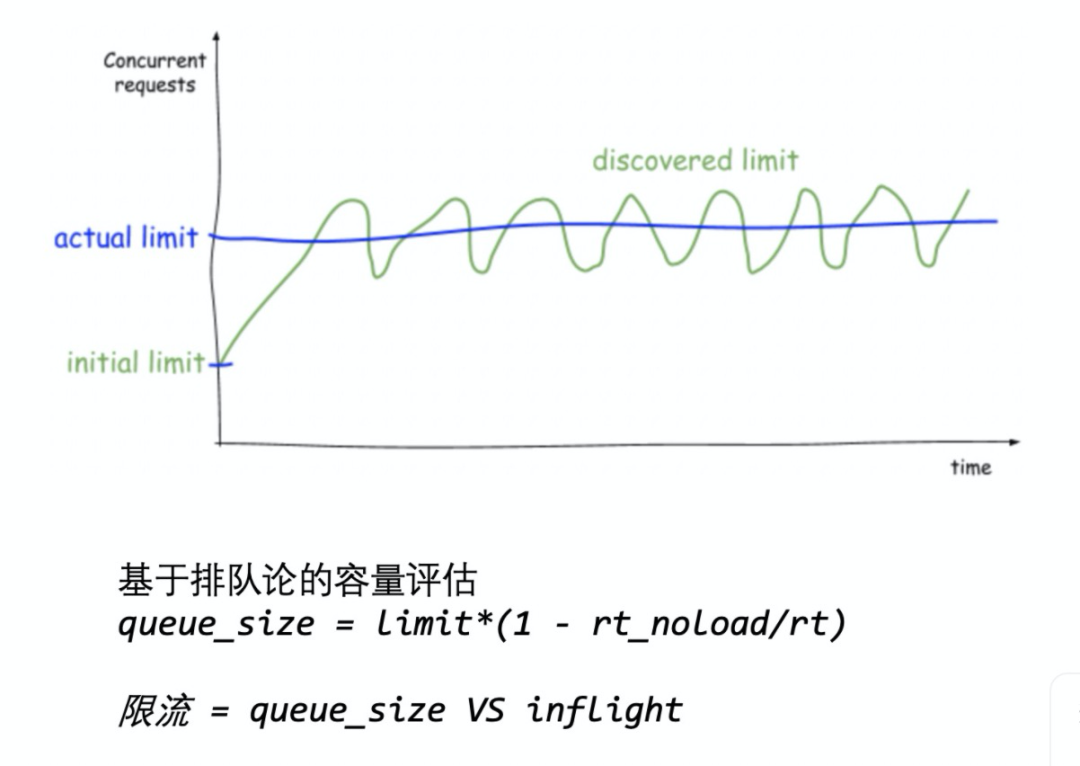 Concurrent requests

discovered limit

actual limit

initial limit

time

基于排队论的容量评估
queue_size = limit*(1 - rt_noload/rt)

限流 = queue_size VS inflight